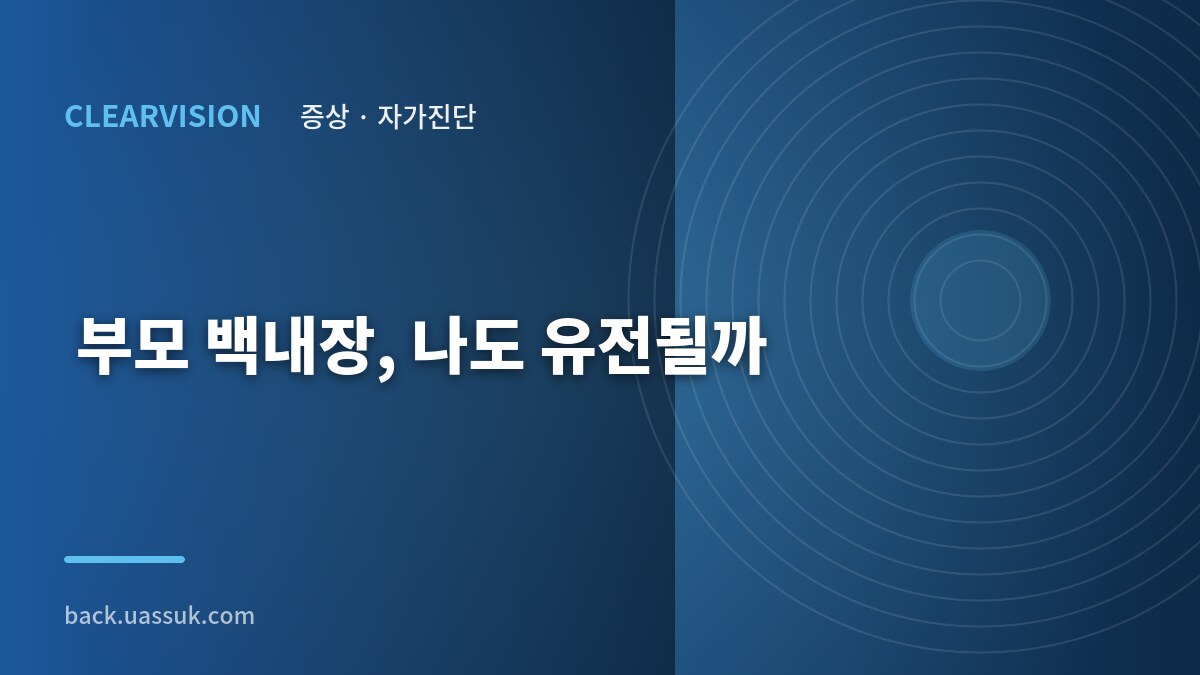 CLEARVISION 증상 · 자가진단

부모 백내장, 나도 유전될까

back.uassuk.com